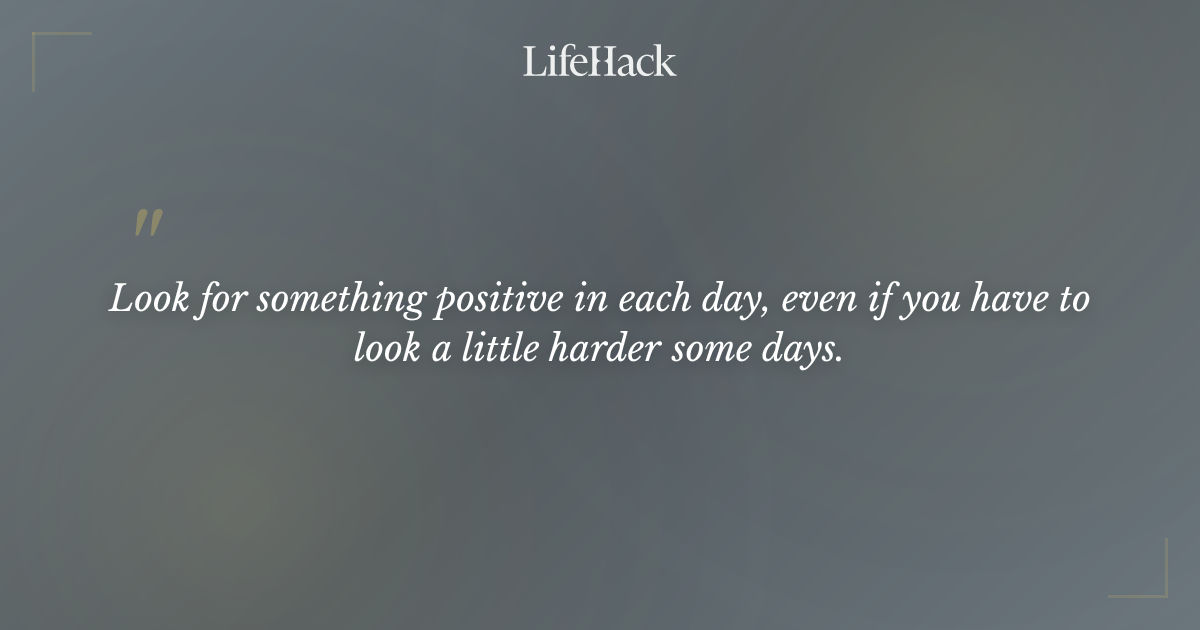 LifeHack

"

Look for something positive in each day, even if you have to look a little harder some days.